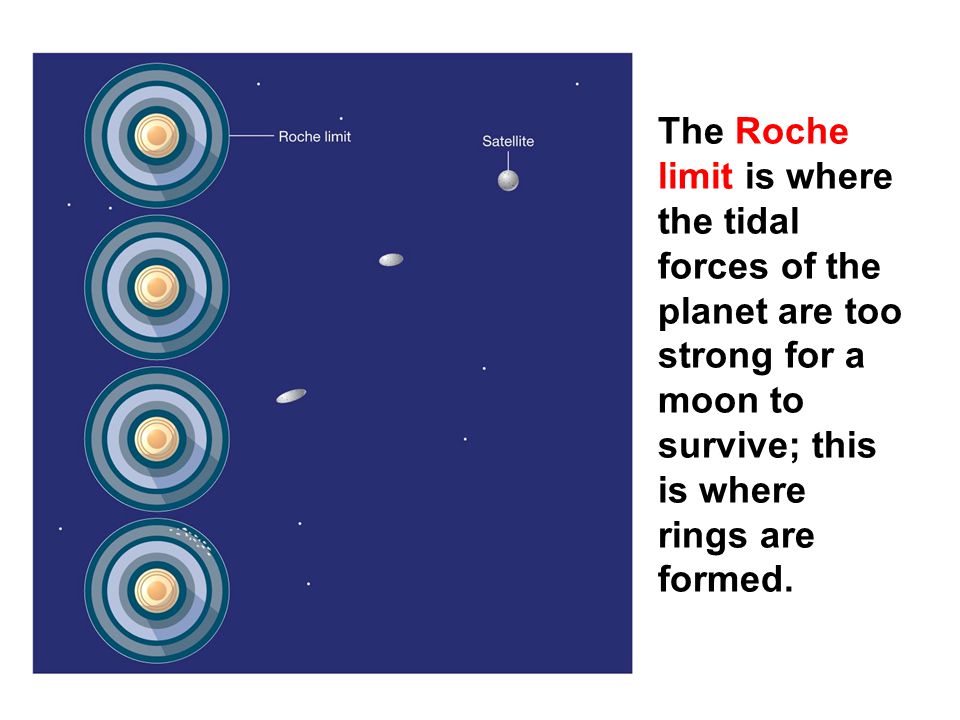 Roche limit

Satellite

The Roche limit is where the tidal forces of the planet are too strong for a moon to survive; this is where rings are formed.